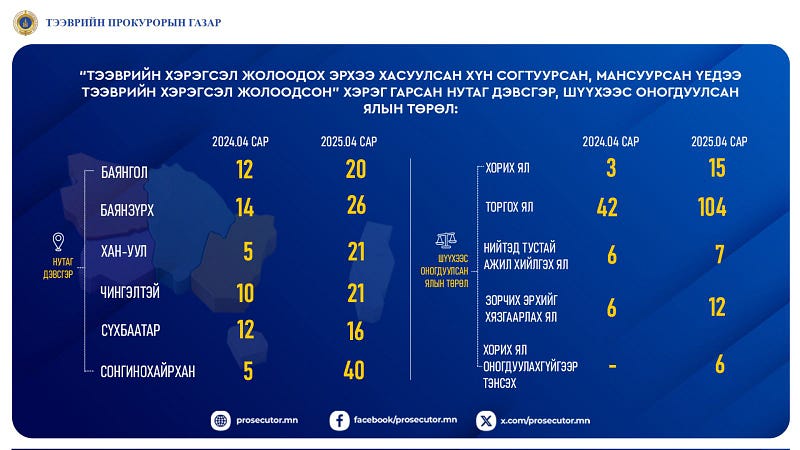 ТЭЭВРИЙН ПРОКУРОРЫН ГАЗАР

"ТЭЭВРИЙН ХЭРЭГСЭЛ ЖОЛООДОХ ЭРХЭЭ ХАСУУЛСАН ХҮН СОГТУУРСАН, МАНСУУРСАН ҮЕДЭЭ ТЭЭВРИЙН ХЭРЭГСЭЛ ЖОЛООДСОН" ХЭРЭГ ГАРСАН НУТАГ ДЭВСГЭР, ШҮҮХЭЭС ОНОГДУУЛСАН ЯЛЫН ТӨРӨЛ:

НУТАГ ДЭВСГЭР

| | 2024.04 САР | 2025.04 САР |
|---|---|---|
| БАЯНГОЛ | 12 | 20 |
| БАЯНЗҮРХ | 14 | 26 |
| ХАН-УУЛ | 5 | 21 |
| ЧИНГЭЛТЭЙ | 10 | 21 |
| СҮХБААТАР | 12 | 16 |
| СОНГИНОХАЙРХАН | 5 | 40 |

ШҮҮХЭЭС ОНОГДУУЛСАН ЯЛЫН ТӨРӨЛ

| | 2024.04 САР | 2025.04 САР |
|---|---|---|
| ХОРИХ ЯЛ | 3 | 15 |
| ТОРГОХ ЯЛ | 42 | 104 |
| НИЙТЭД ТУСТАЙ АЖИЛ ХИЙЛГЭХ ЯЛ | 6 | 7 |
| ЗОРЧИХ ЭРХИЙГ ХЯЗГААРЛАХ ЯЛ | 6 | 12 |
| ХОРИХ ЯЛ ОНОГДУУЛАХГҮЙГЭЭР ТЭНСЭХ | - | 6 |

prosecutor.mn facebook/prosecutor.mn x.com/prosecutor.mn